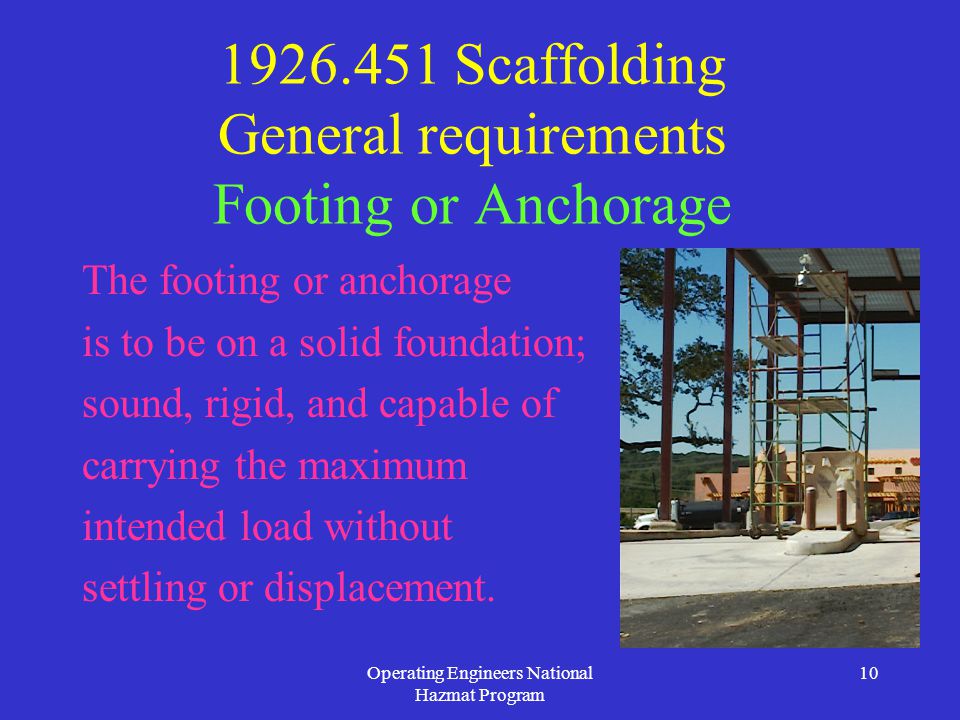 1926.451 Scaffolding
General requirements
Footing or Anchorage

The footing or anchorage is to be on a solid foundation; sound, rigid, and capable of carrying the maximum intended load without settling or displacement.

Operating Engineers National Hazmat Program

10